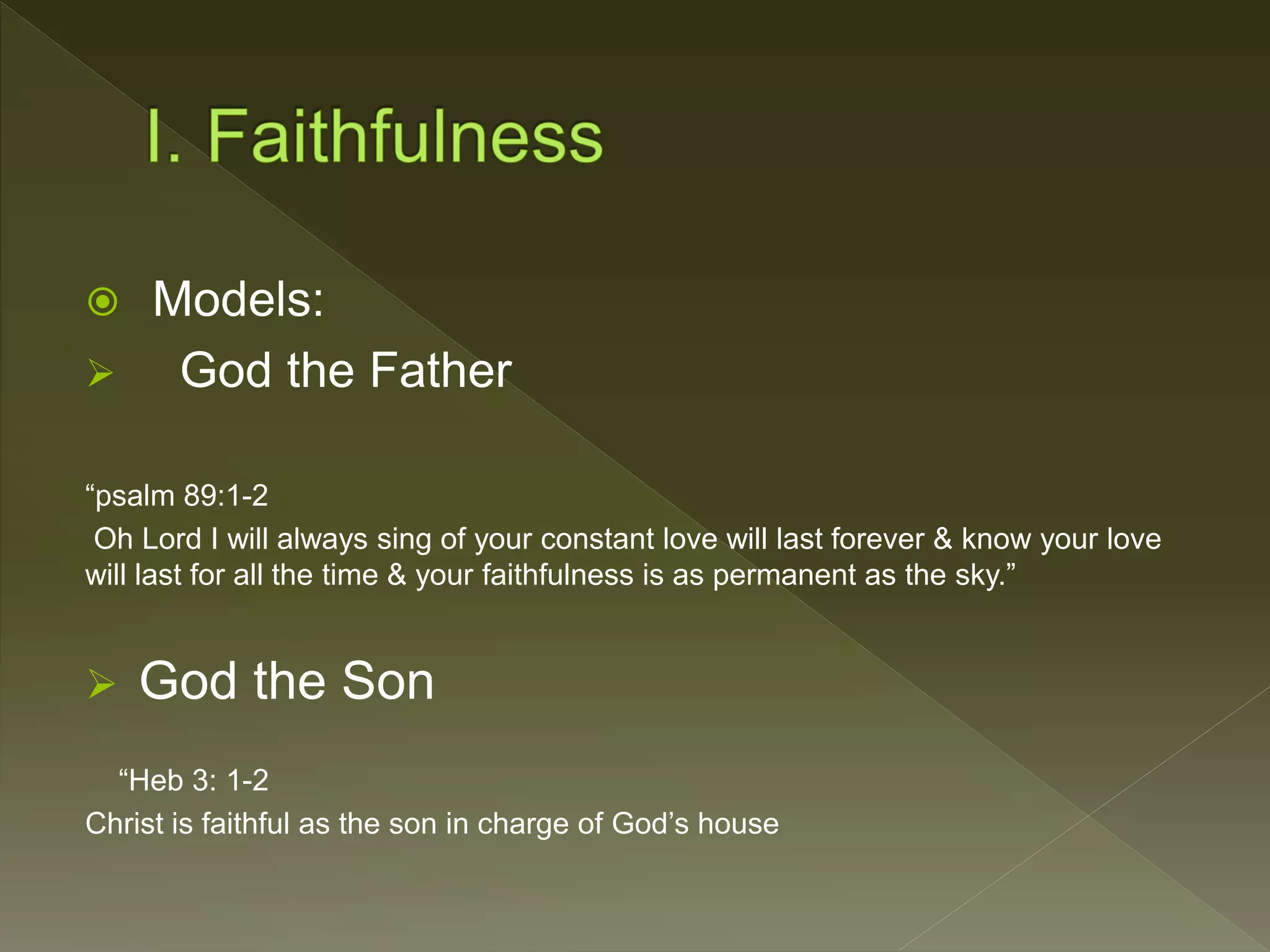 I. Faithfulness

Models:

God the Father

“psalm 89:1-2
Oh Lord I will always sing of your constant love will last forever & know your love will last for all the time & your faithfulness is as permanent as the sky.”

God the Son

“Heb 3: 1-2
Christ is faithful as the son in charge of God’s house